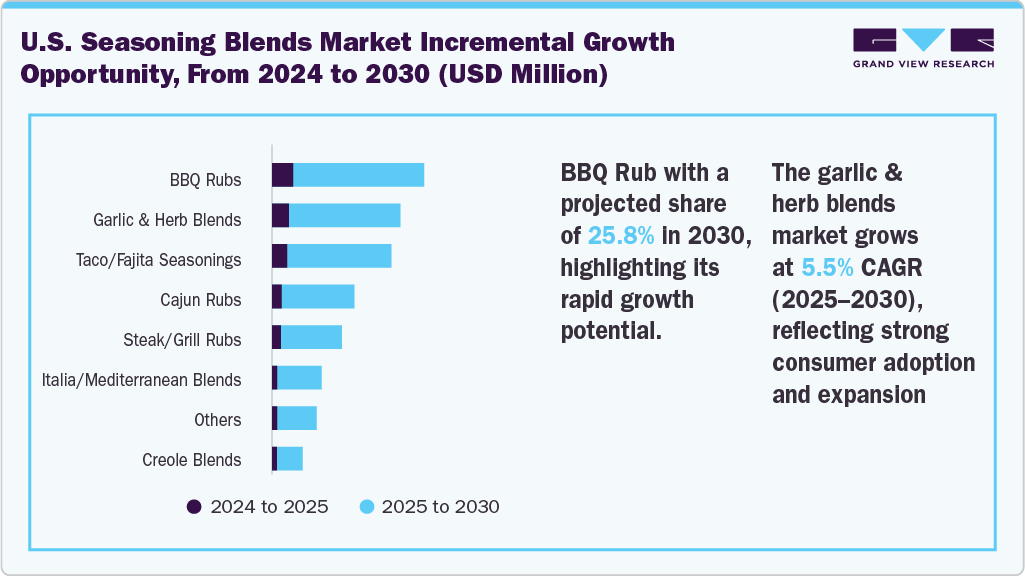 U.S. Seasoning Blends Market Incremental Growth Opportunity, From 2024 to 2030 (USD Million)

GRAND VIEW RESEARCH

BBQ Rubs
Garlic & Herb Blends
Taco/Fajita Seasonings
Cajun Rubs
Steak/Grill Rubs
Italia/Mediterranean Blends
Others
Creole Blends

2024 to 2025
2025 to 2030

BBQ Rub with a projected share of 25.8% in 2030, highlighting its rapid growth potential.

The garlic & herb blends market grows at 5.5% CAGR (2025–2030), reflecting strong consumer adoption and expansion